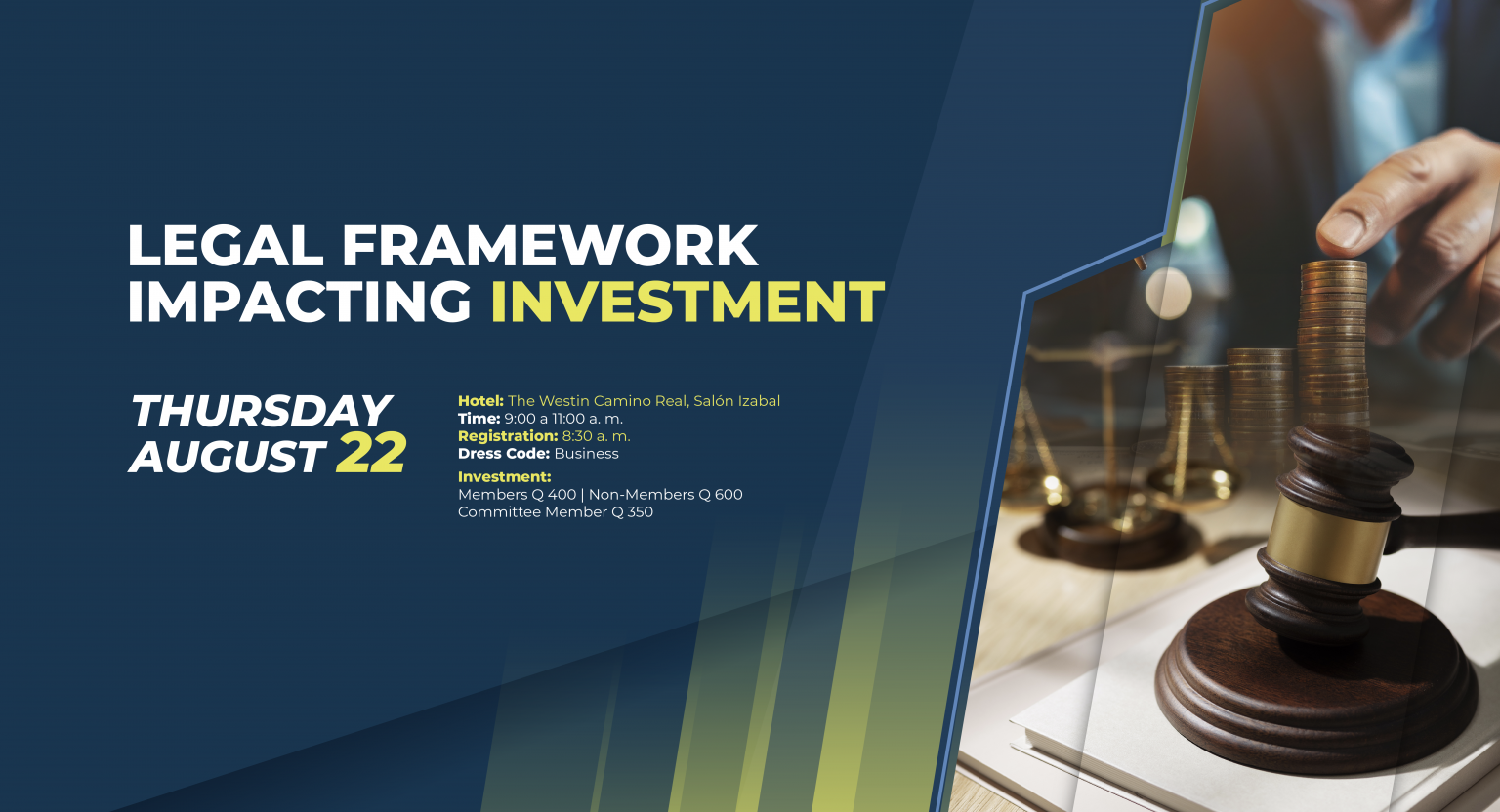 LEGAL FRAMEWORK IMPACTING INVESTMENT

THURSDAY AUGUST 22

Hotel: The Westin Camino Real, Salón Izabal
Time: 9:00 a 11:00 a. m.
Registration: 8:30 a. m.
Dress Code: Business

Investment:
Members Q 400 | Non-Members Q 600
Committee Member Q 350